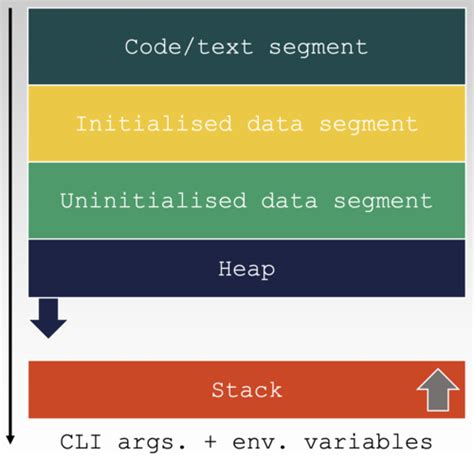 Code/text segment

Initialised data segment

Uninitialised data segment

Heap

Stack

CLI args. + env. variables